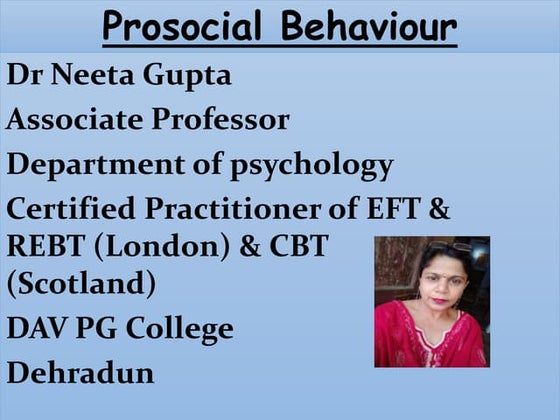 Prosocial Behaviour

Dr Neeta Gupta

Associate Professor

Department of psychology

Certified Practitioner of EFT & REBT (London) & CBT (Scotland)

DAV PG College

Dehradun